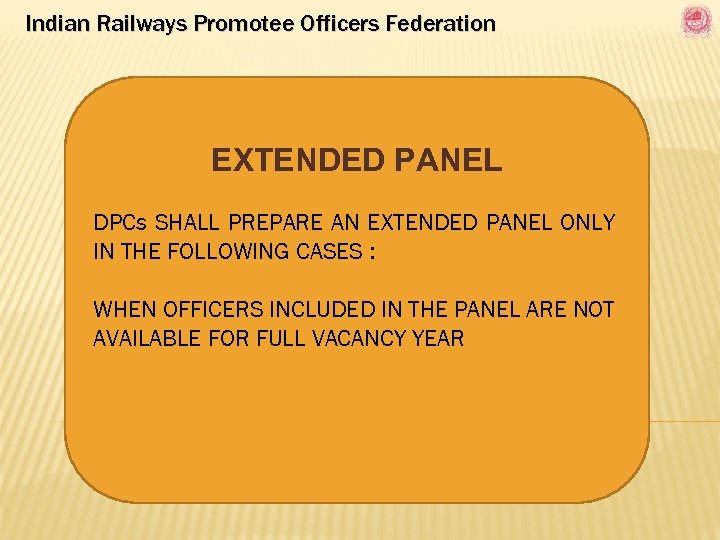 Indian Railways Promotee Officers Federation

EXTENDED PANEL

DPCs SHALL PREPARE AN EXTENDED PANEL ONLY IN THE FOLLOWING CASES :

WHEN OFFICERS INCLUDED IN THE PANEL ARE NOT AVAILABLE FOR FULL VACANCY YEAR